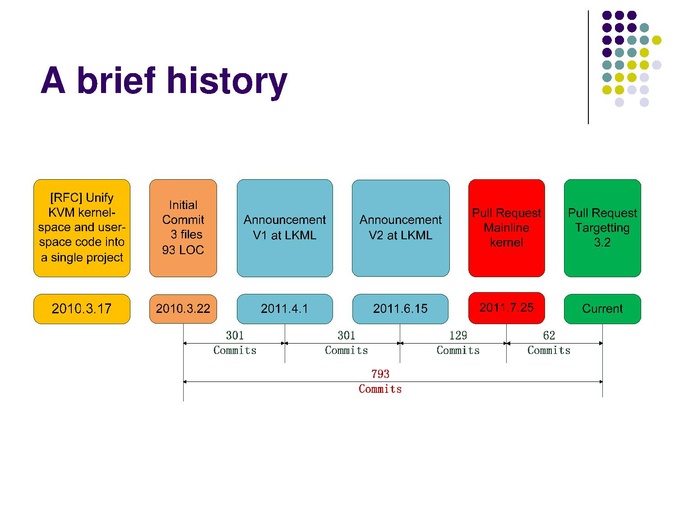 A brief history

[RFC] Unify KVM kernel-space and user-space code into a single project

Initial Commit 3 files 93 LOC

Announcement V1 at LKML

Announcement V2 at LKML

Pull Request Mainline kernel

Pull Request Targetting 3.2

2010.3.17

2010.3.22

2011.4.1

2011.6.15

2011.7.25

Current

301 Commits

301 Commits

129 Commits

62 Commits

793 Commits